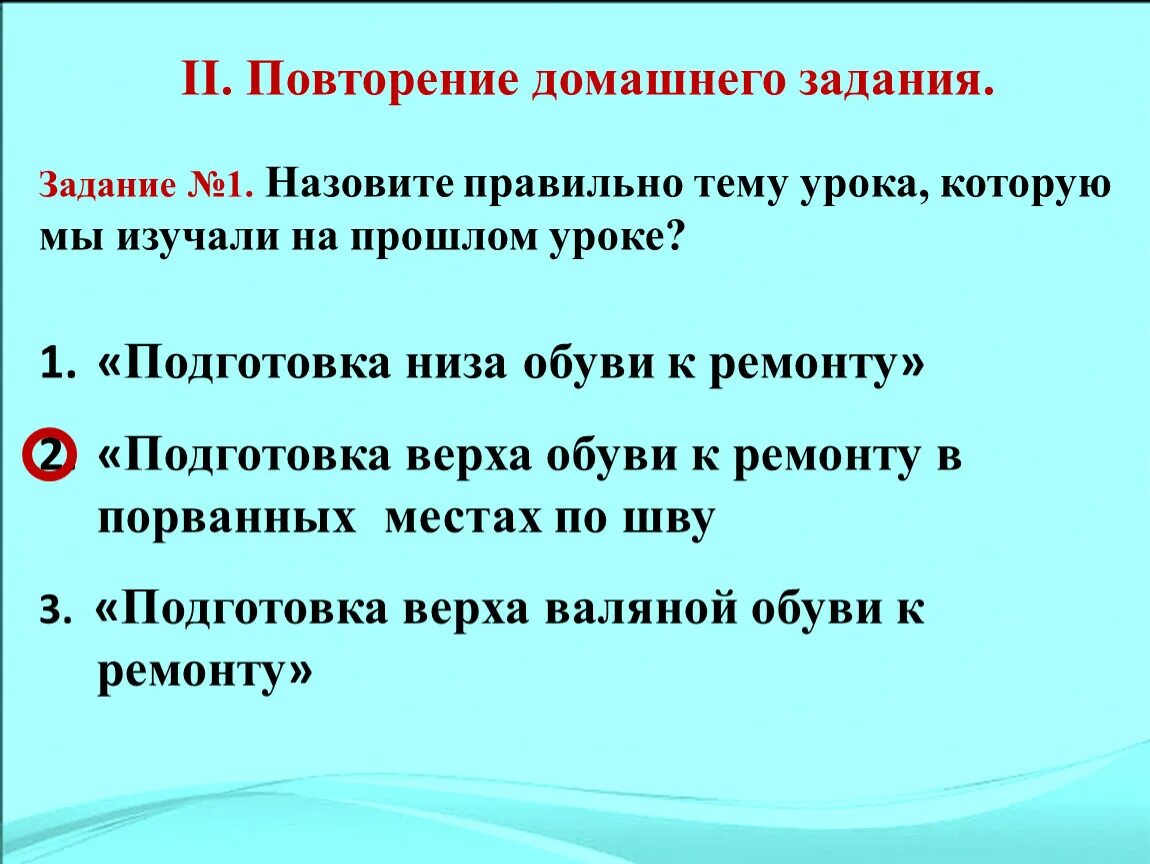 II. Повторение домашнего задания.

Задание №1. Назовите правильно тему урока, которую мы изучали на прошлом уроке?

1. «Подготовка низа обуви к ремонту»

2. «Подготовка верха обуви к ремонту в порванных местах по шву

3. «Подготовка верха валяной обуви к ремонту»